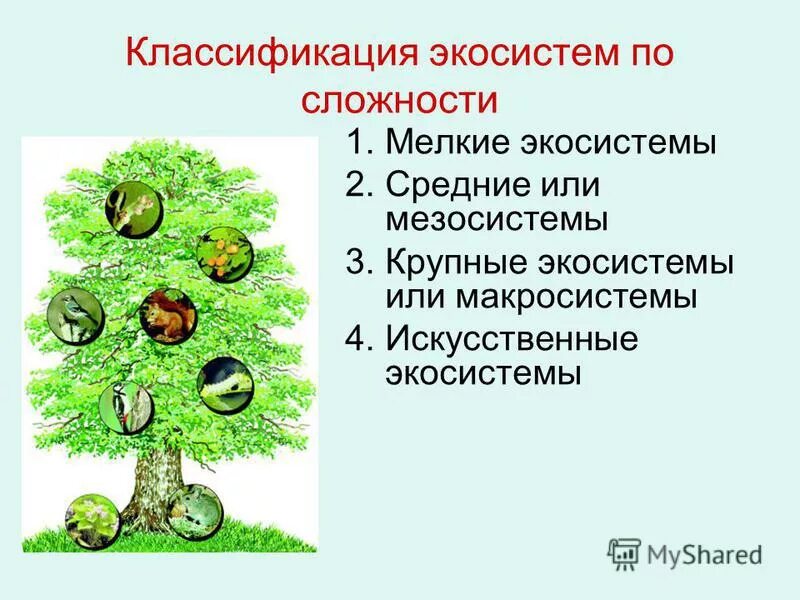 Классификация экосистем по сложности

1. Мелкие экосистемы
2. Средние или мезосистемы
3. Крупные экосистемы или макросистемы
4. Искусственные экосистемы

MyShared